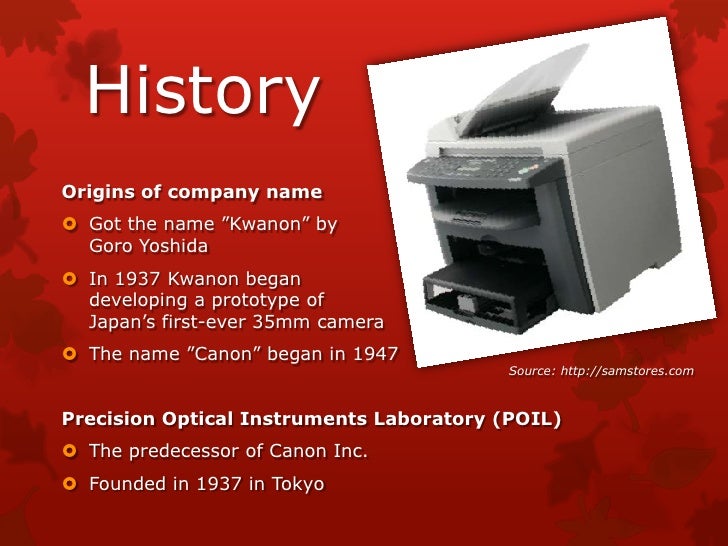 History

Origins of company name

Got the name ”Kwanon” by Goro Yoshida

In 1937 Kwanon began developing a prototype of Japan’s first-ever 35mm camera

The name ”Canon” began in 1947

Source: http://samstores.com

Precision Optical Instruments Laboratory (POIL)

The predecessor of Canon Inc.

Founded in 1937 in Tokyo